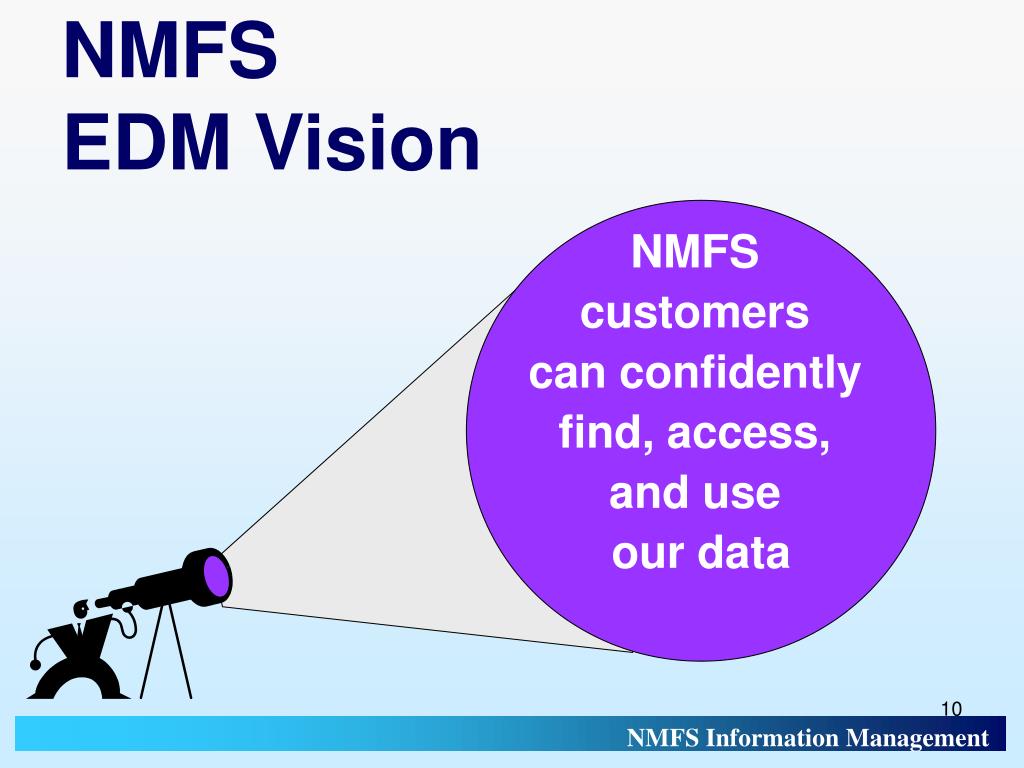 NMFS
EDM Vision

NMFS customers can confidently find, access, and use our data

10

NMFS Information Management